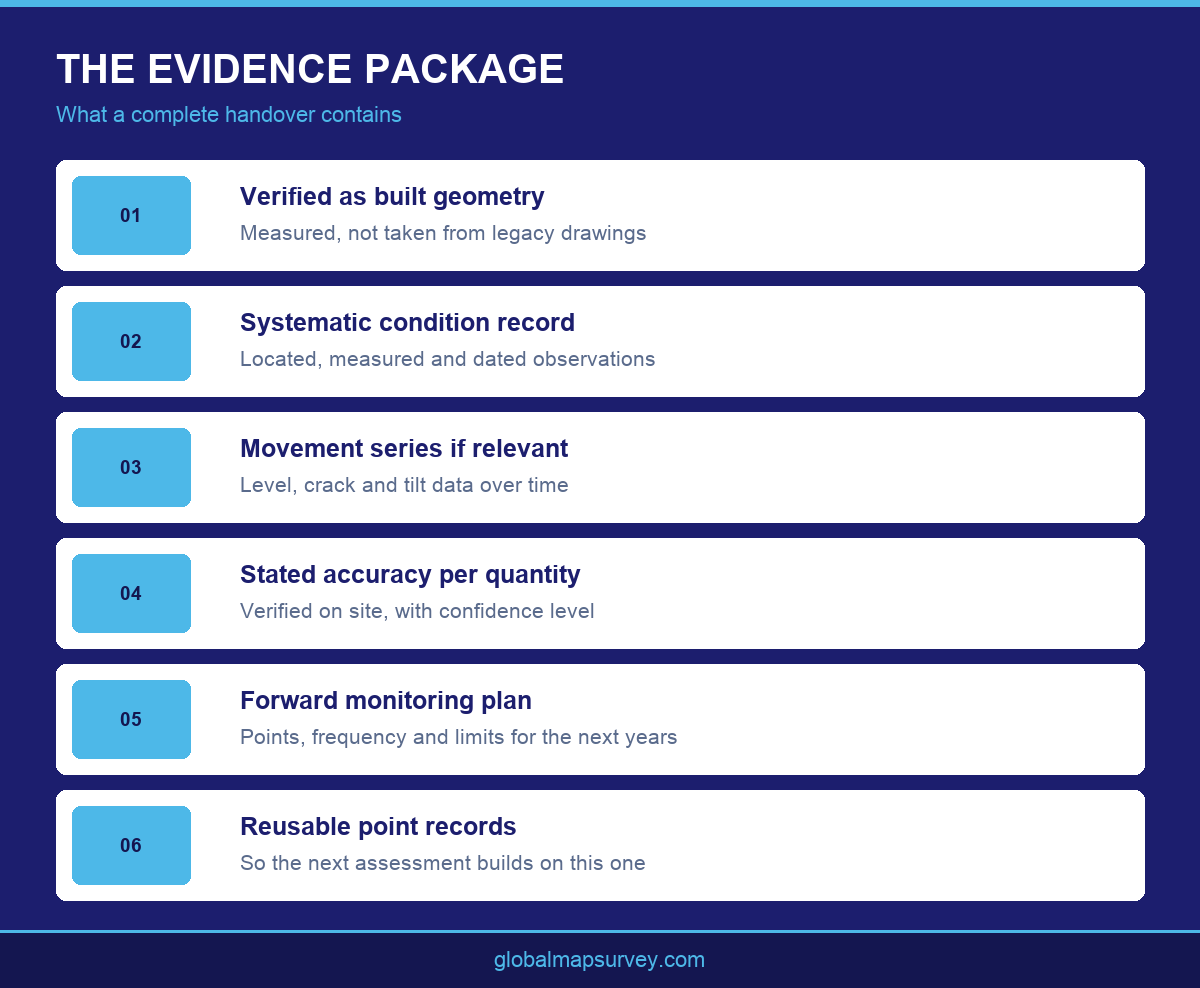 THE EVIDENCE PACKAGE
What a complete handover contains

01
Verified as built geometry
Measured, not taken from legacy drawings

02
Systematic condition record
Located, measured and dated observations

03
Movement series if relevant
Level, crack and tilt data over time

04
Stated accuracy per quantity
Verified on site, with confidence level

05
Forward monitoring plan
Points, frequency and limits for the next years

06
Reusable point records
So the next assessment builds on this one

globalmapsurvey.com